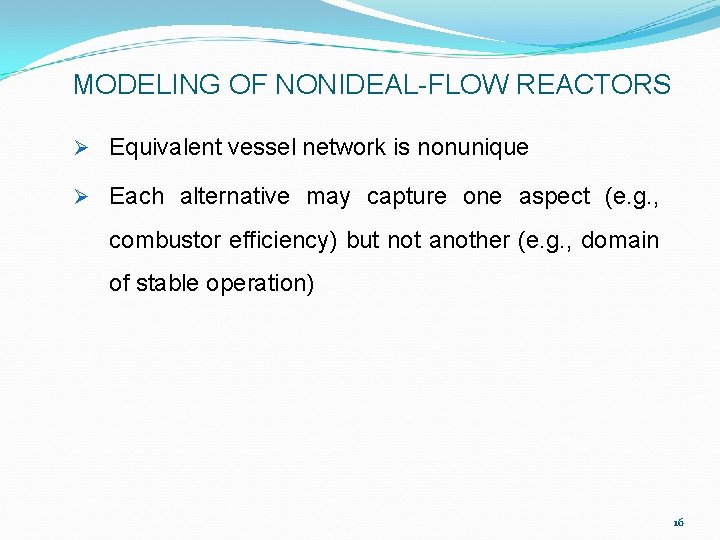 MODELING OF NONIDEAL-FLOW REACTORS

➢ Equivalent vessel network is nonunique

➢ Each alternative may capture one aspect (e.g., combustor efficiency) but not another (e.g., domain of stable operation)

16